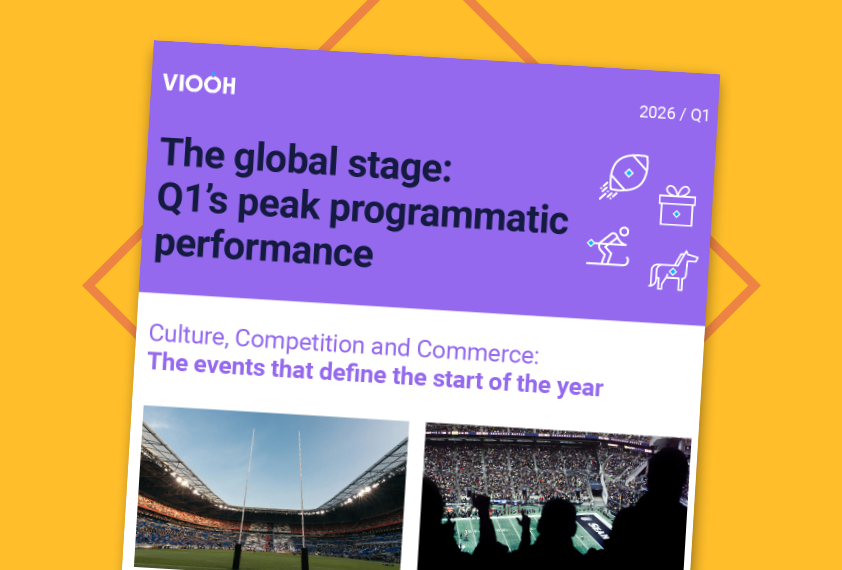 VIOOH

2026 / Q1

The global stage: Q1's peak programmatic performance

Culture, Competition and Commerce:
The events that define the start of the year